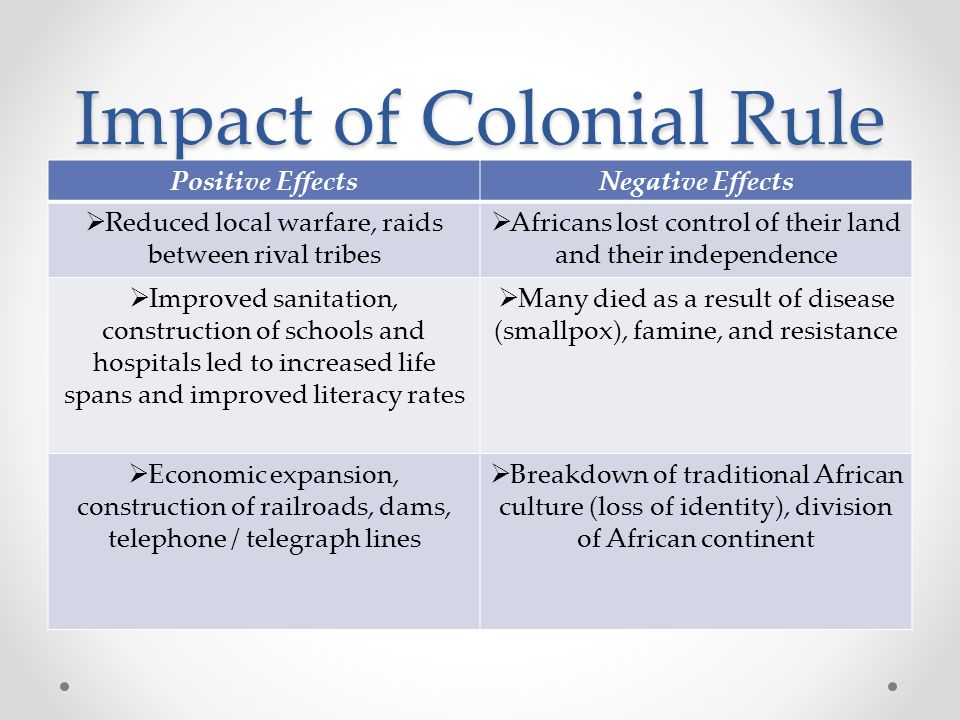 Impact of Colonial Rule

| Positive Effects | Negative Effects |
|---|---|
| ➢Reduced local warfare, raids between rival tribes | ➢Africans lost control of their land and their independence |
| ➢Improved sanitation, construction of schools and hospitals led to increased life spans and improved literacy rates | ➢Many died as a result of disease (smallpox), famine, and resistance |
| ➢Economic expansion, construction of railroads, dams, telephone / telegraph lines | ➢Breakdown of traditional African culture (loss of identity), division of African continent |